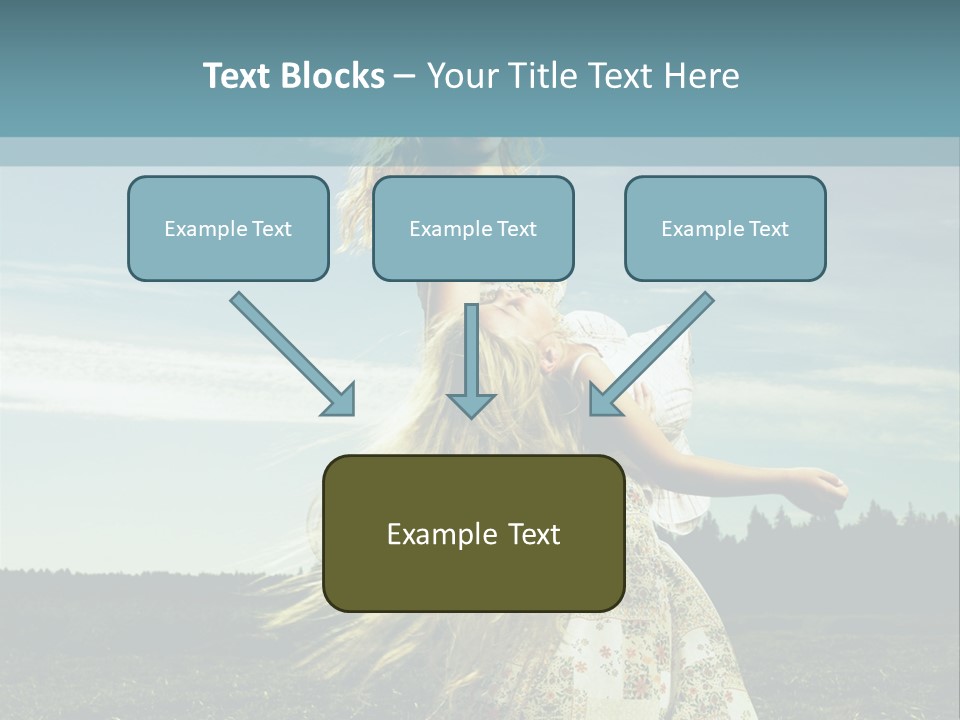 Text Blocks – Your Title Text Here

Example Text

Example Text

Example Text

Example Text